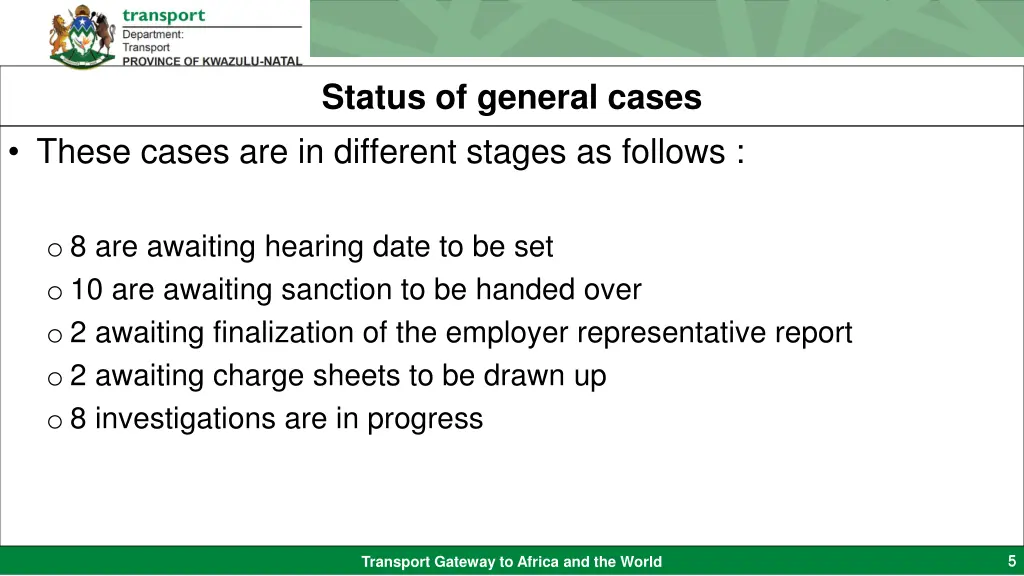 transport
Department:
Transport
PROVINCE OF KWAZULU-NATAL

Status of general cases

• These cases are in different stages as follows :

o 8 are awaiting hearing date to be set
o 10 are awaiting sanction to be handed over
o 2 awaiting finalization of the employer representative report
o 2 awaiting charge sheets to be drawn up
o 8 investigations are in progress

Transport Gateway to Africa and the World

5